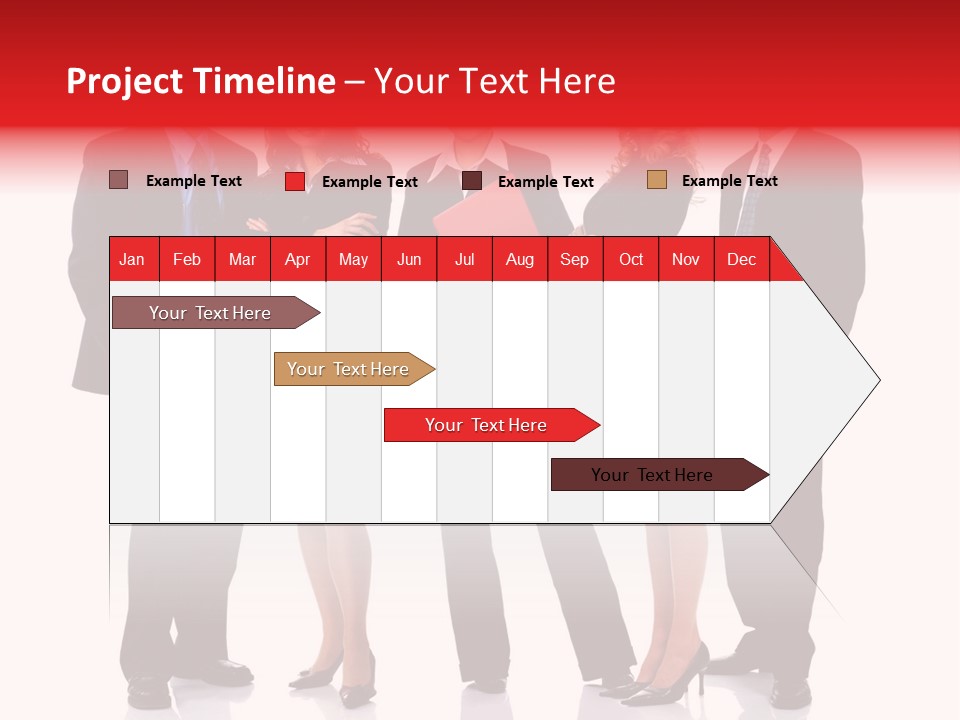 Project Timeline – Your Text Here

Example Text Example Text Example Text Example Text

| Jan | Feb | Mar | Apr | May | Jun | Jul | Aug | Sep | Oct | Nov | Dec |
|---|---|---|---|---|---|---|---|---|---|---|---|

Your Text Here

Your Text Here

Your Text Here

Your Text Here